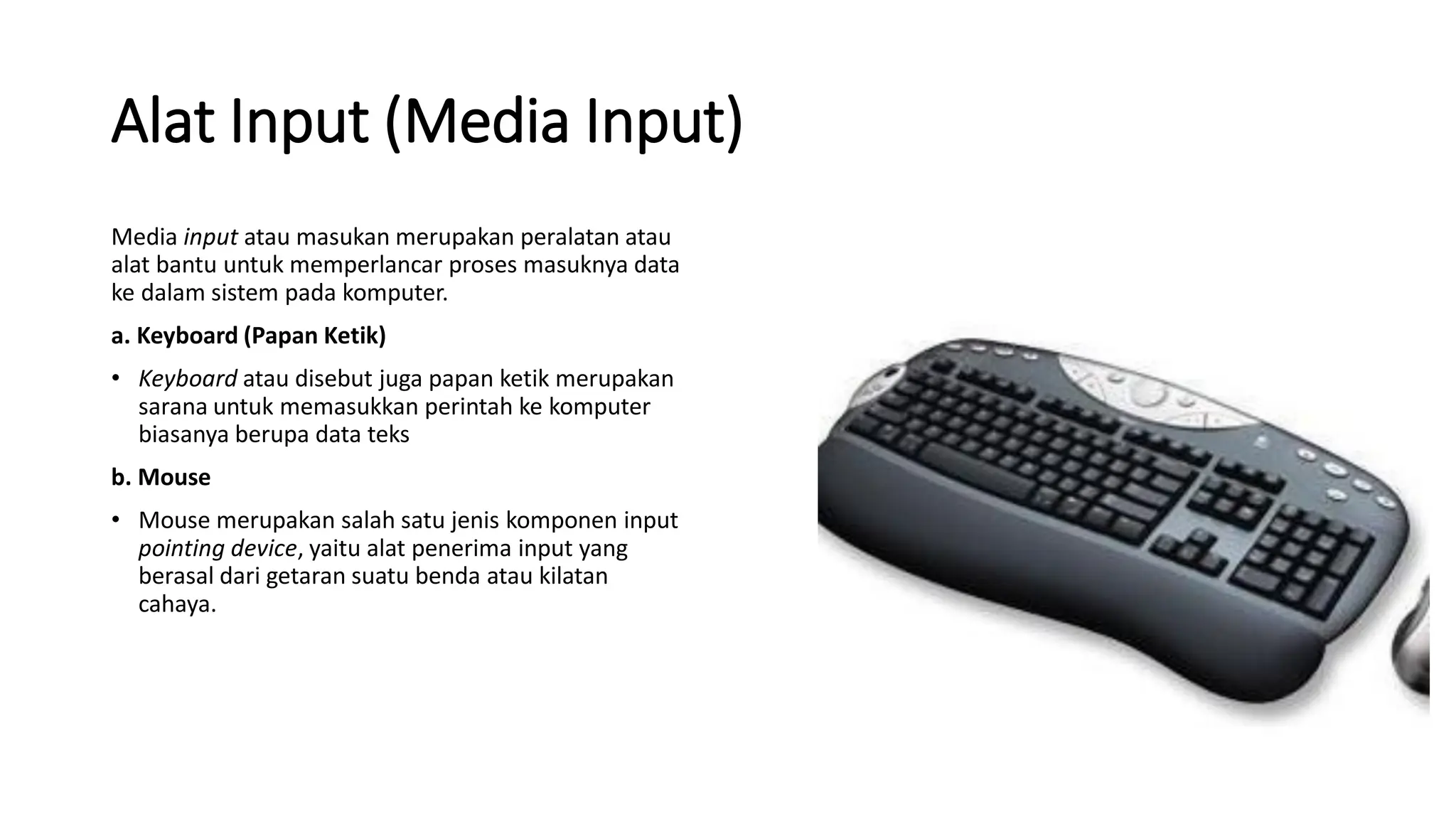 Alat Input (Media Input)

Media input atau masukan merupakan peralatan atau alat bantu untuk memperlancar proses masuknya data ke dalam sistem pada komputer.

a. Keyboard (Papan Ketik)

• Keyboard atau disebut juga papan ketik merupakan sarana untuk memasukkan perintah ke komputer biasanya berupa data teks

b. Mouse

• Mouse merupakan salah satu jenis komponen input pointing device, yaitu alat penerima input yang berasal dari getaran suatu benda atau kilatan cahaya.